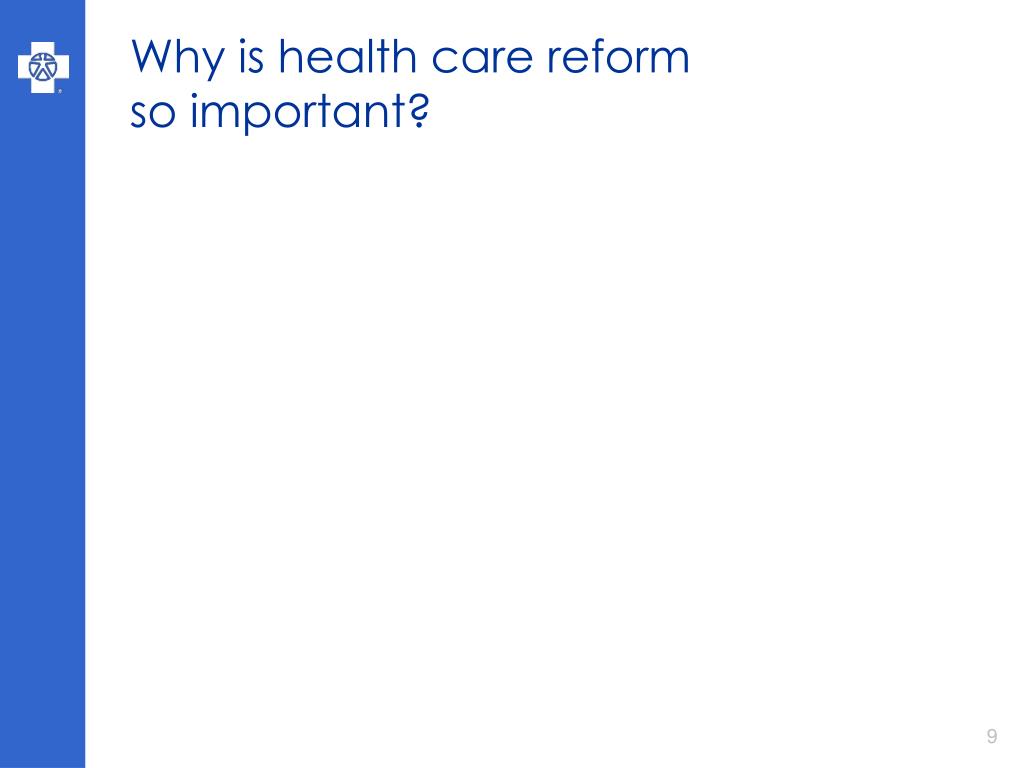 Why is health care reform so important?

9